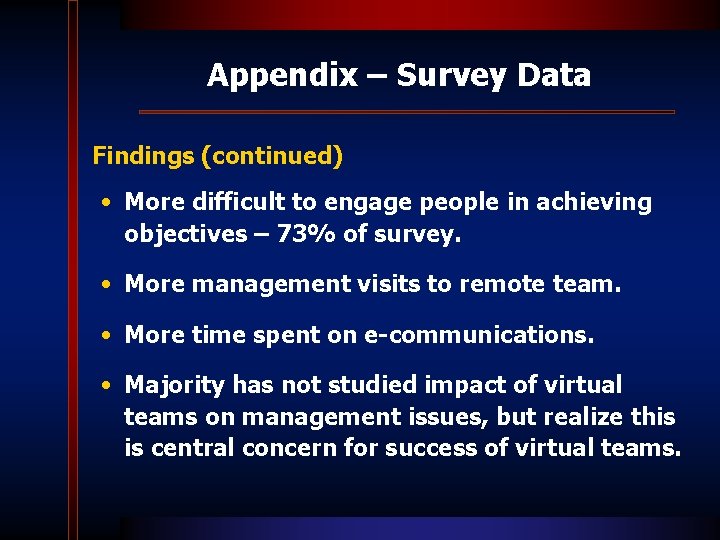 Appendix – Survey Data

Findings (continued)

• More difficult to engage people in achieving objectives – 73% of survey.

• More management visits to remote team.

• More time spent on e-communications.

• Majority has not studied impact of virtual teams on management issues, but realize this is central concern for success of virtual teams.